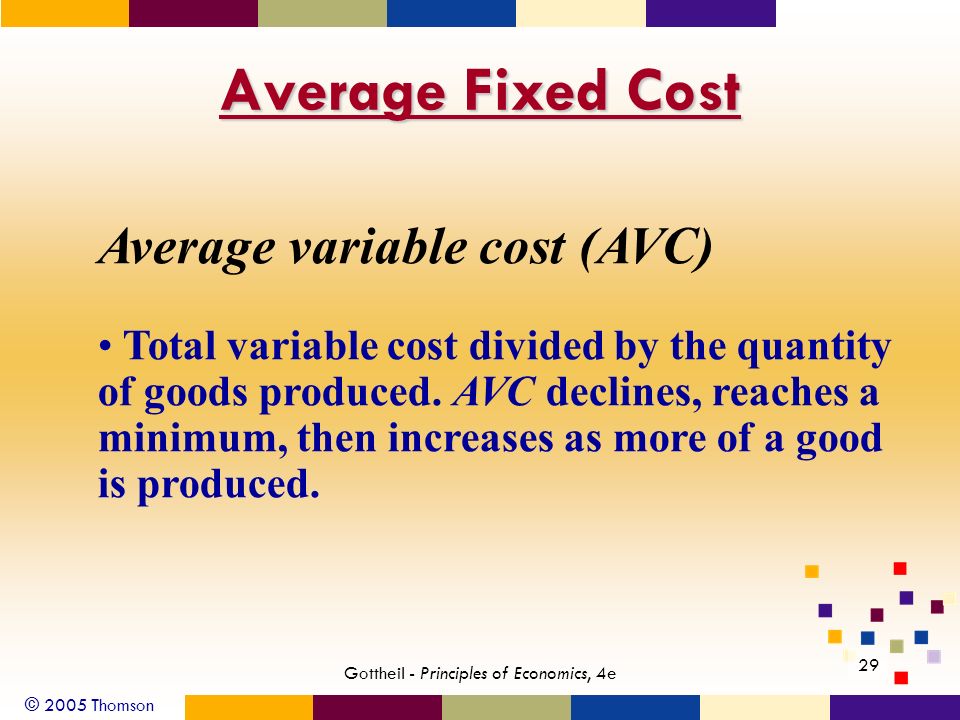 Average Fixed Cost

Average variable cost (AVC)

• Total variable cost divided by the quantity of goods produced. AVC declines, reaches a minimum, then increases as more of a good is produced.

Gottheil - Principles of Economics, 4e

29

© 2005 Thomson